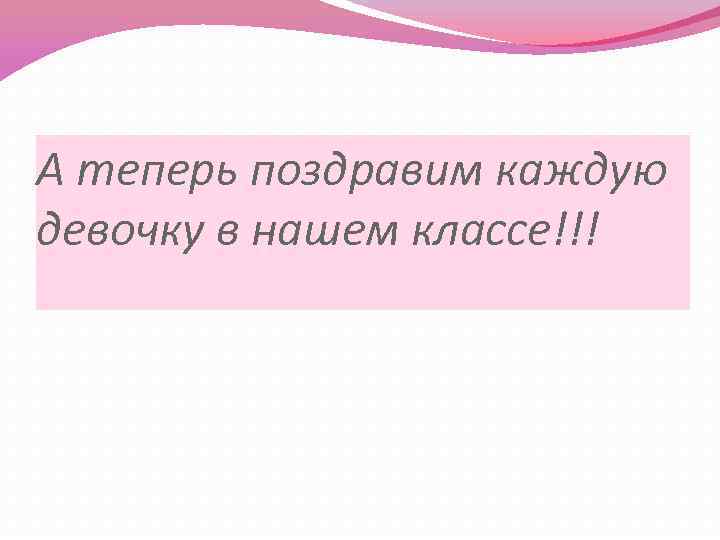 А теперь поздравим каждую девочку в нашем классе!!!